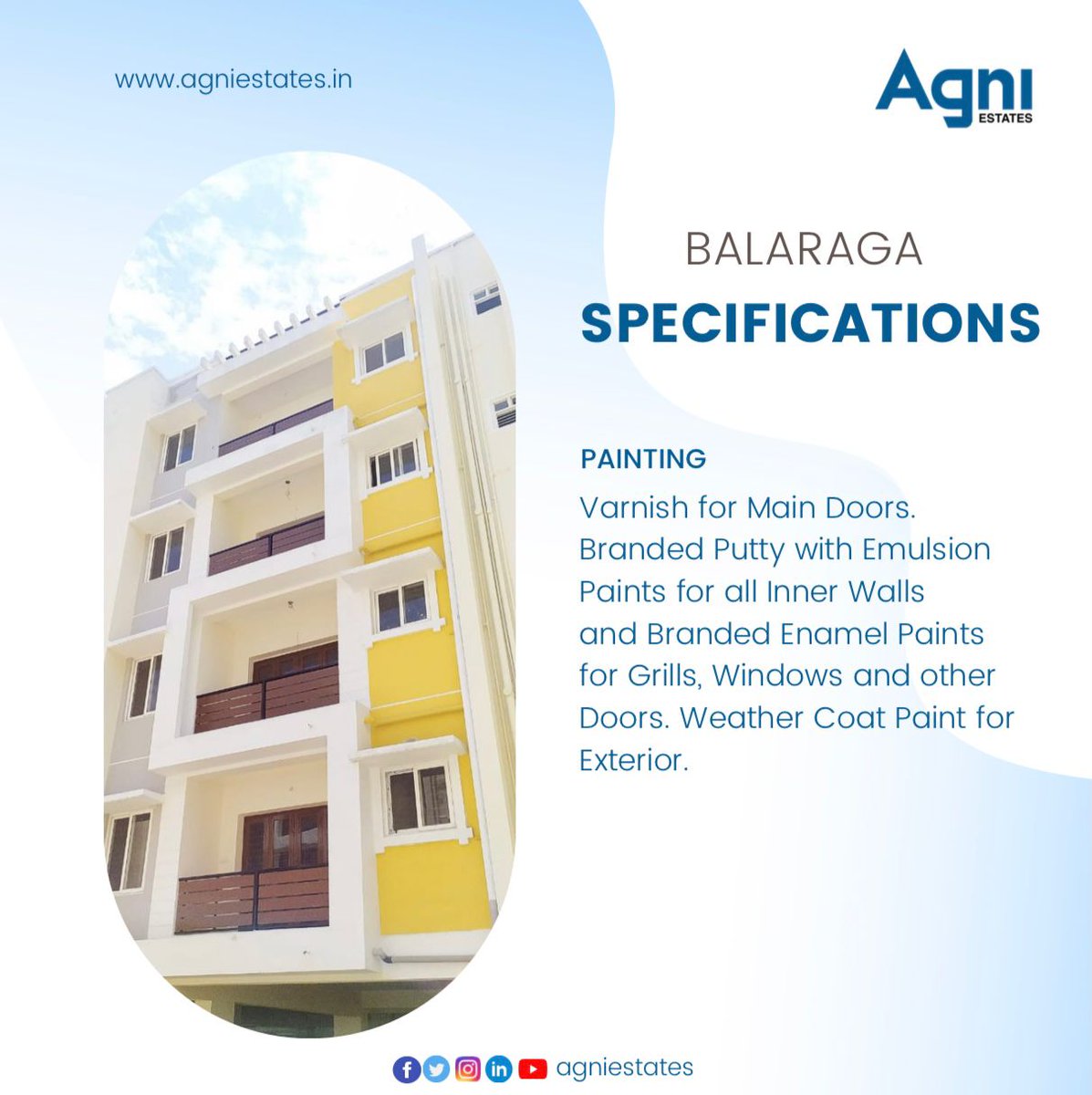 www.agniestates.in

Agni
ESTATES

BALARAGA
SPECIFICATIONS

PAINTING
Varnish for Main Doors. Branded Putty with Emulsion Paints for all Inner Walls and Branded Enamel Paints for Grills, Windows and other Doors. Weather Coat Paint for Exterior.

agniestates